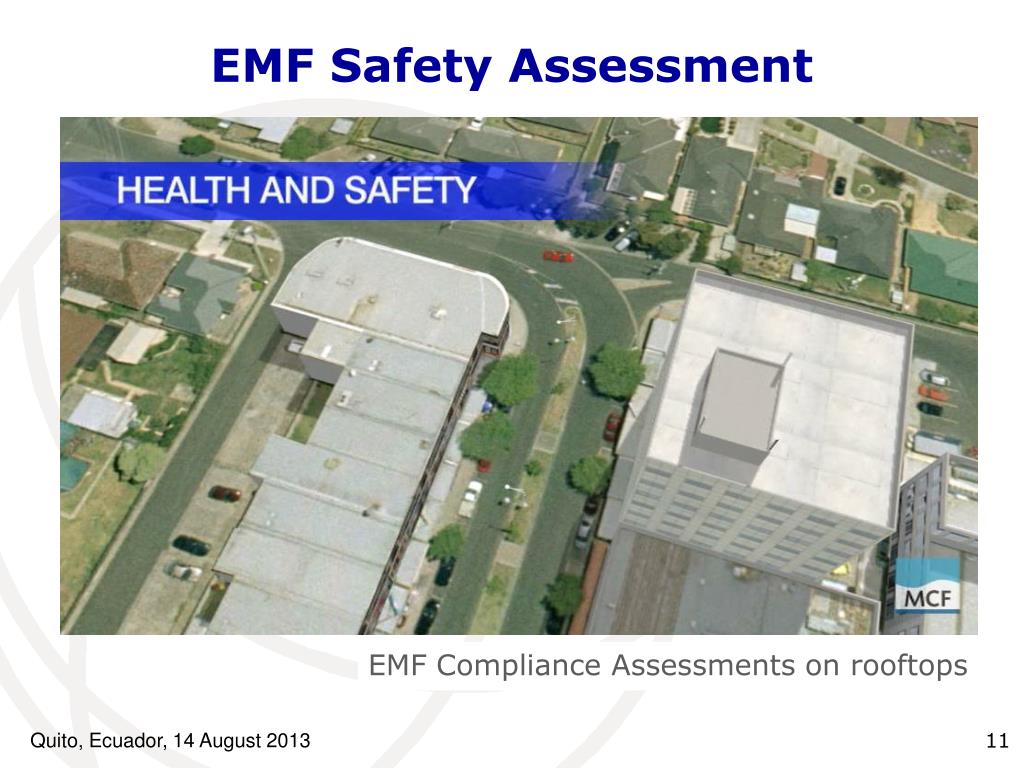 EMF Safety Assessment

HEALTH AND SAFETY

MCF

EMF Compliance Assessments on rooftops

Quito, Ecuador, 14 August 2013

11